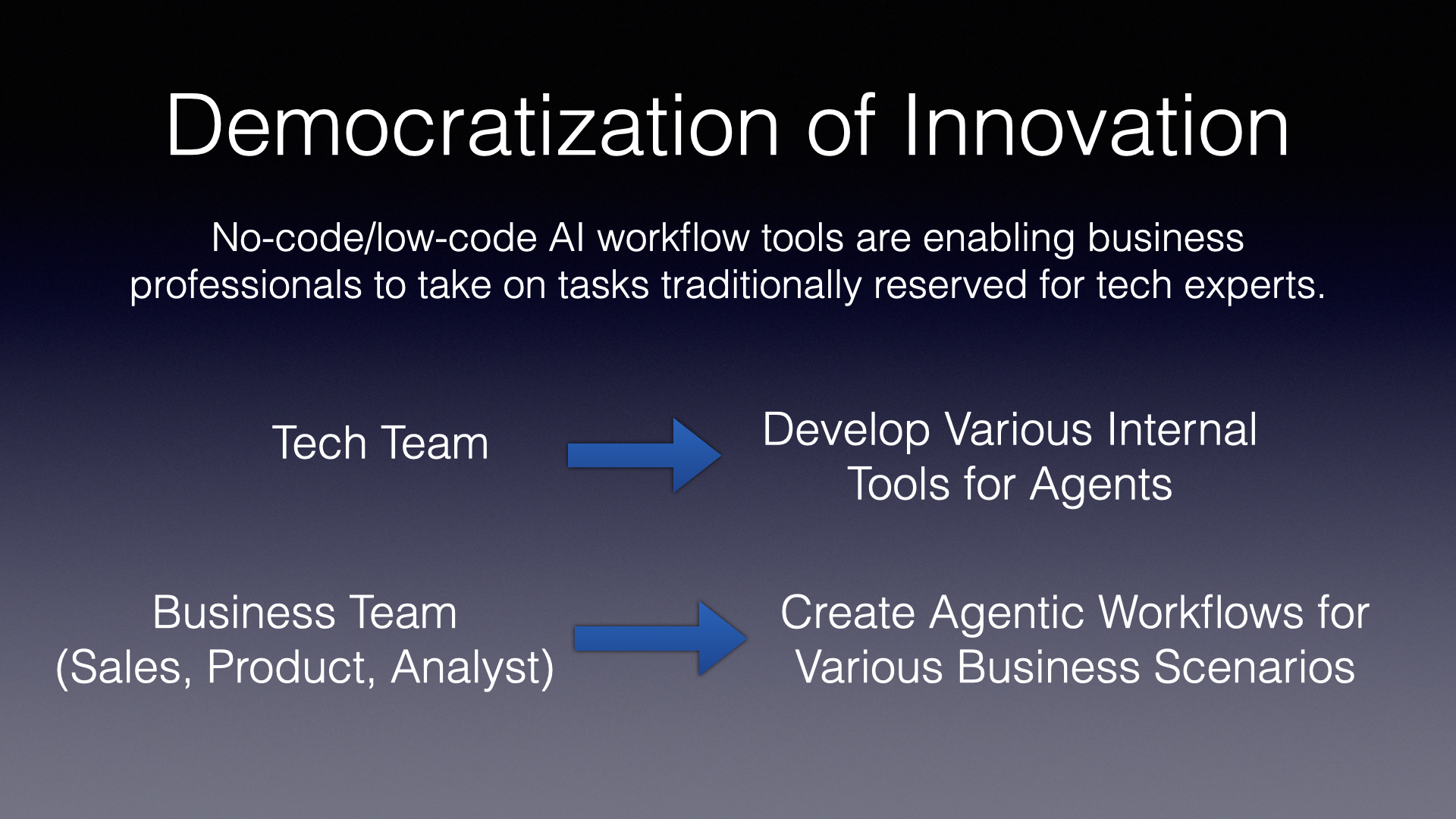 Democratization of Innovation

No-code/low-code AI workflow tools are enabling business professionals to take on tasks traditionally reserved for tech experts.

Tech Team

Develop Various Internal Tools for Agents

Business Team (Sales, Product, Analyst)

Create Agentic Workflows for Various Business Scenarios